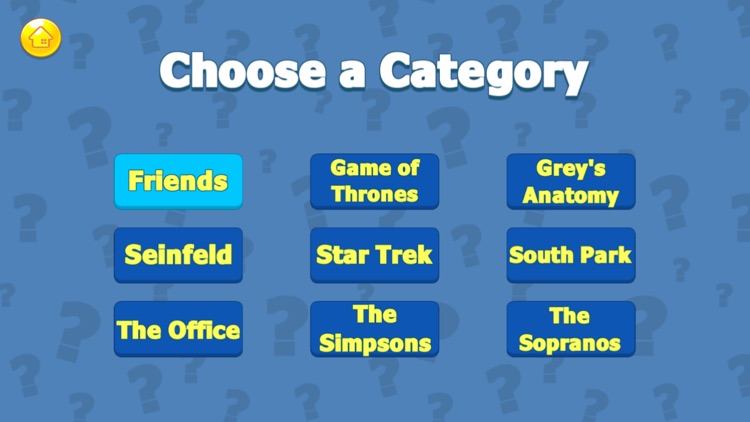 Choose a Category

Friends
Game of Thrones
Grey's Anatomy

Seinfeld
Star Trek
South Park

The Office
The Simpsons
The Sopranos